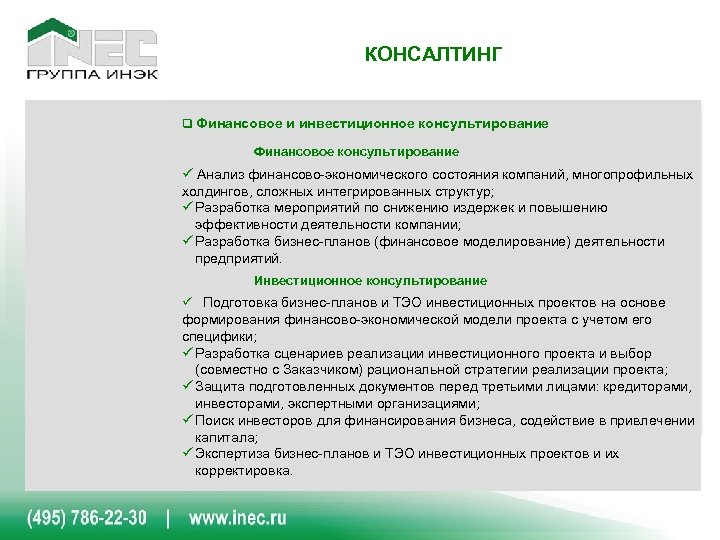 INEC
ГРУППА ИНЭК

КОНСАЛТИНГ

❑ Финансовое и инвестиционное консультирование

Финансовое консультирование

✓ Анализ финансово-экономического состояния компаний, многопрофильных холдингов, сложных интегрированных структур;
✓ Разработка мероприятий по снижению издержек и повышению эффективности деятельности компании;
✓ Разработка бизнес-планов (финансовое моделирование) деятельности предприятий.

Инвестиционное консультирование

✓ Подготовка бизнес-планов и ТЭО инвестиционных проектов на основе формирования финансово-экономической модели проекта с учетом его специфики;
✓ Разработка сценариев реализации инвестиционного проекта и выбор (совместно с Заказчиком) рациональной стратегии реализации проекта;
✓ Защита подготовленных документов перед третьими лицами: кредиторами, инвесторами, экспертными организациями;
✓ Поиск инвесторов для финансирования бизнеса, содействие в привлечении капитала;
✓ Экспертиза бизнес-планов и ТЭО инвестиционных проектов и их корректировка.

(495) 786-22-30 | www.inec.ru